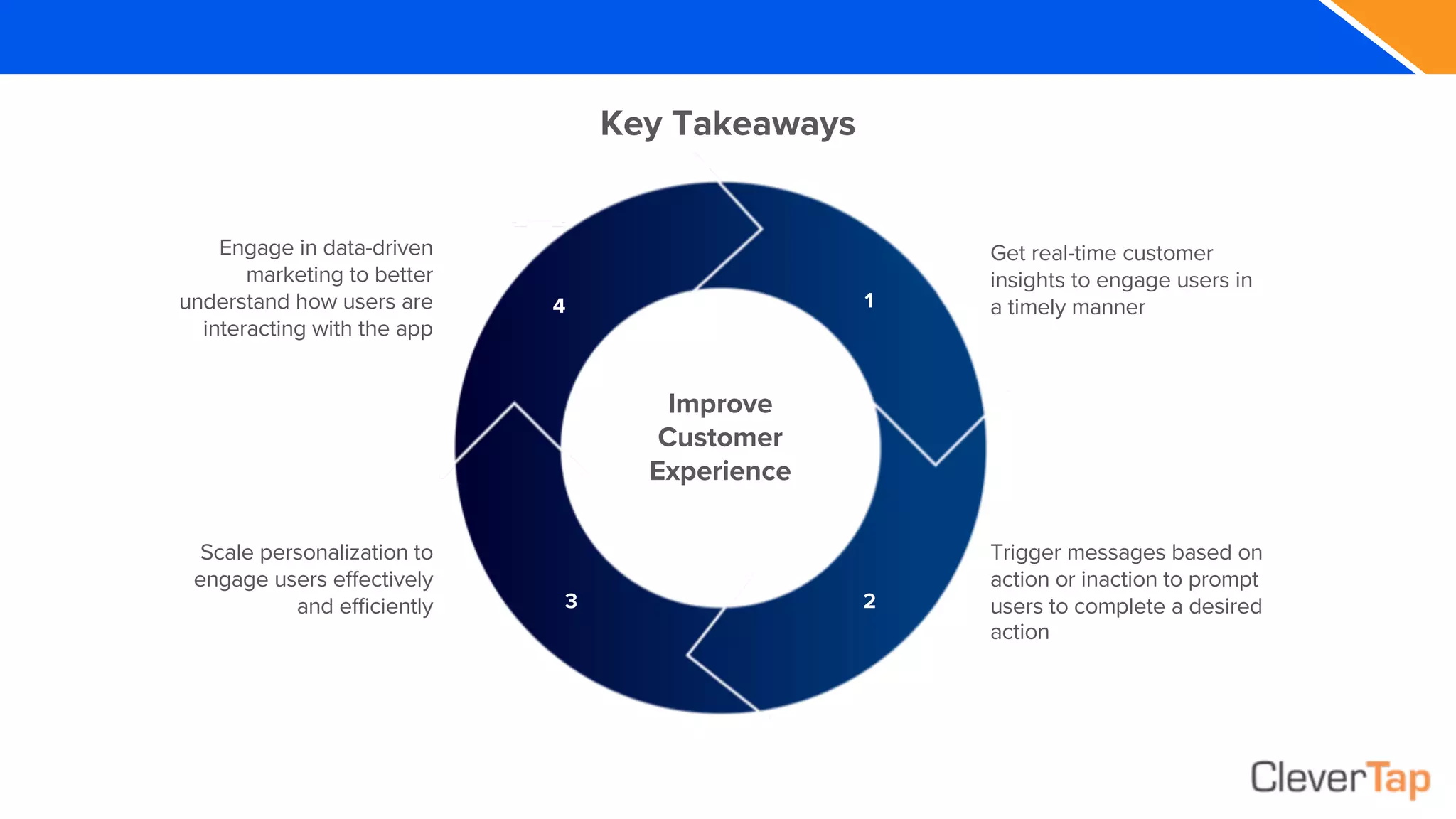 Key Takeaways

Improve Customer Experience

1
Get real-time customer insights to engage users in a timely manner

2
Trigger messages based on action or inaction to prompt users to complete a desired action

3
Scale personalization to engage users effectively and efficiently

4
Engage in data-driven marketing to better understand how users are interacting with the app

CleverTap